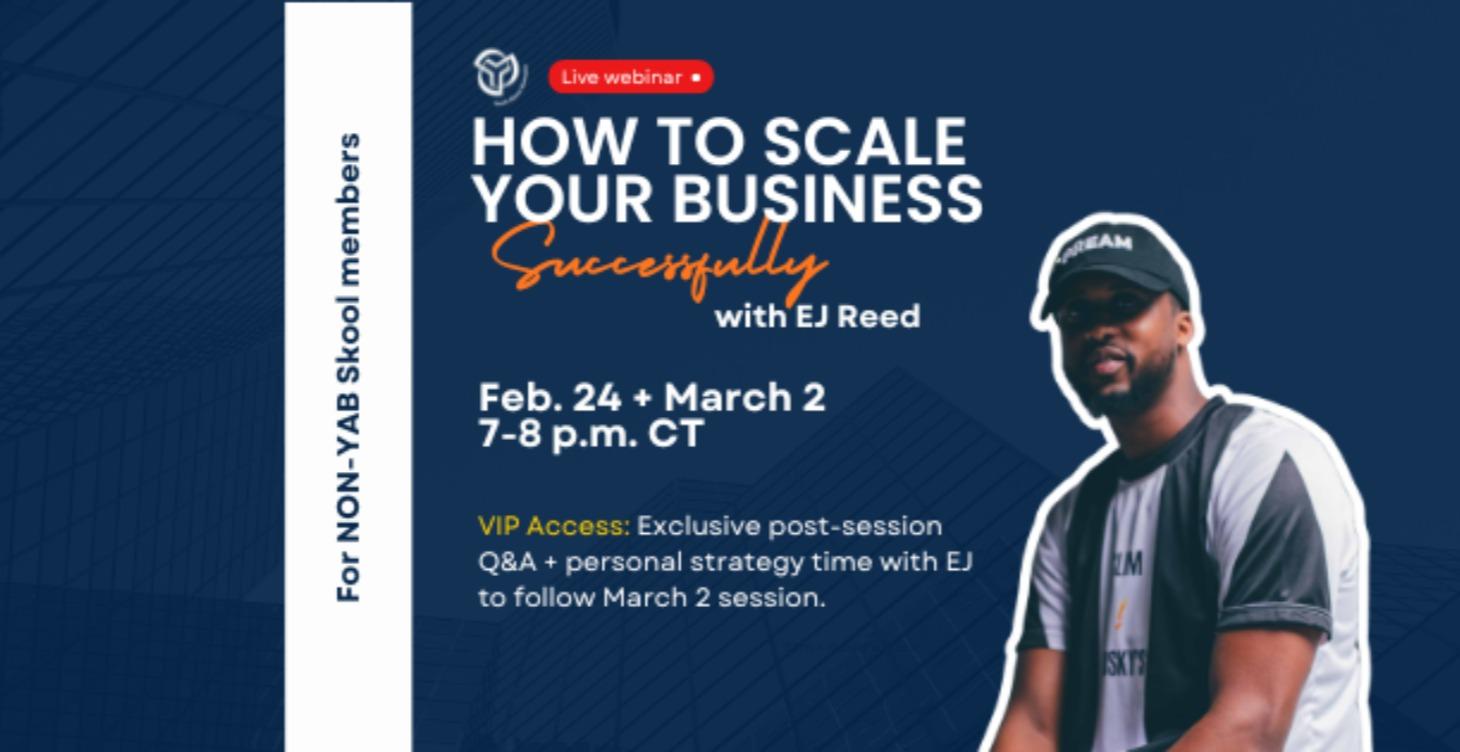 For NON-YAB Skool members

Live webinar

HOW TO SCALE YOUR BUSINESS

Successfully

with EJ Reed

Feb. 24 + March 2
7-8 p.m. CT

VIP Access: Exclusive post-session Q&A + personal strategy time with EJ to follow March 2 session.

DREAM